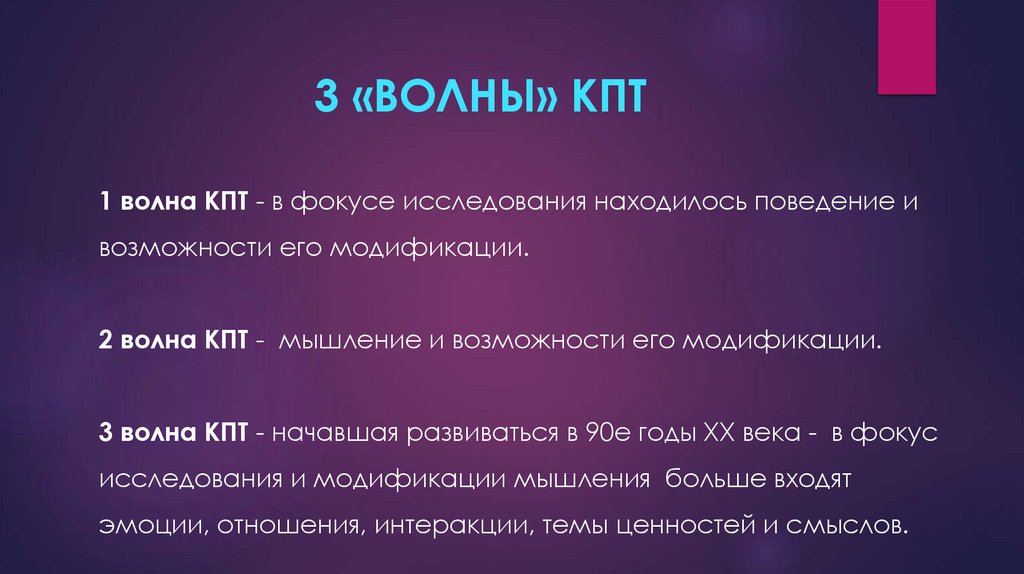 3 «ВОЛНЫ» КПТ

1 волна КПТ - в фокусе исследования находилось поведение и возможности его модификации.

2 волна КПТ - мышление и возможности его модификации.

3 волна КПТ - начавшая развиваться в 90е годы XX века - в фокус исследования и модификации мышления больше входят эмоции, отношения, интеракции, темы ценностей и смыслов.